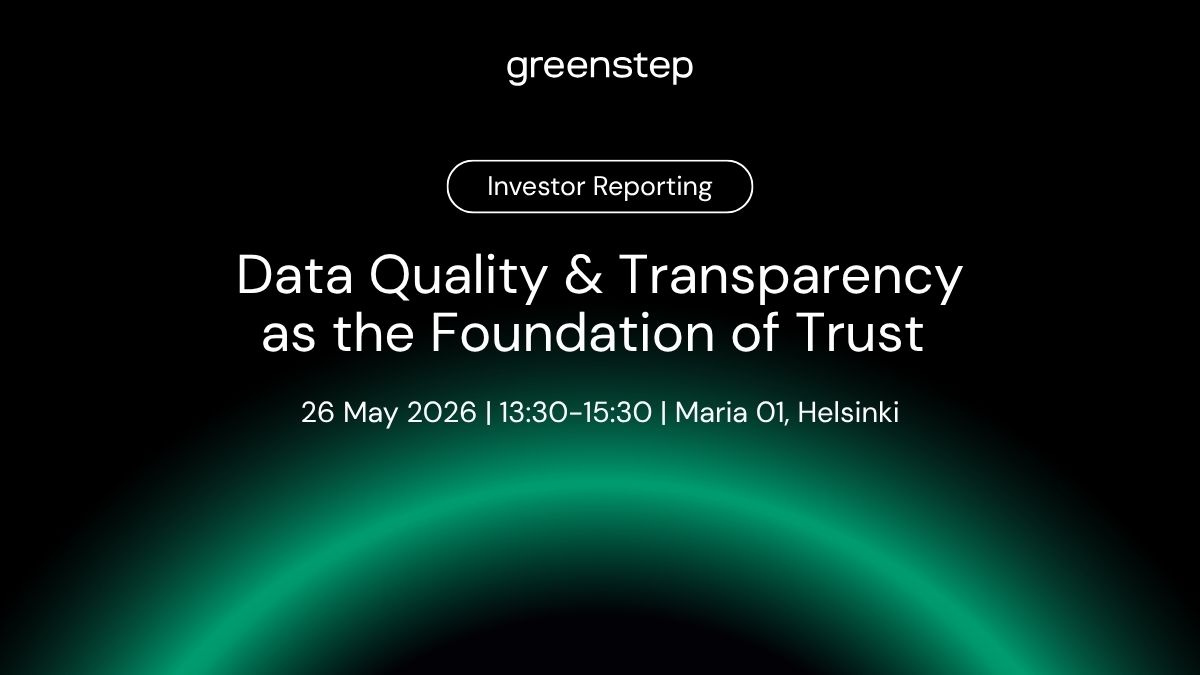 greenstep

Investor Reporting

Data Quality & Transparency as the Foundation of Trust

26 May 2026 | 13:30-15:30 | Maria 01, Helsinki